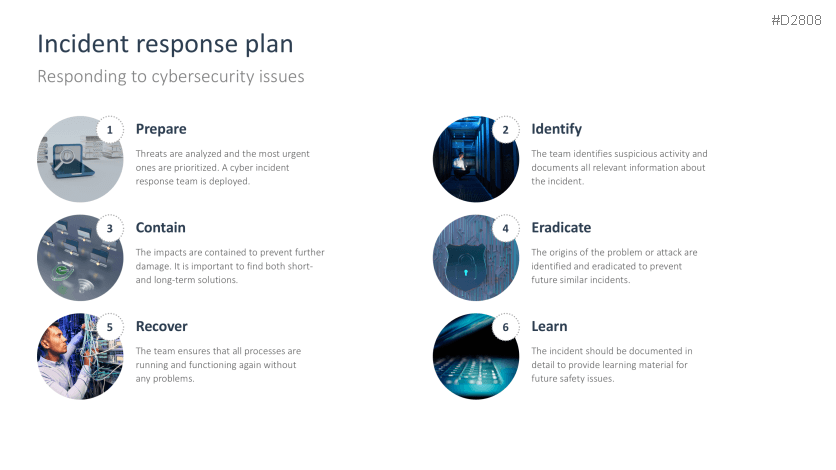 #D2808

Incident response plan

Responding to cybersecurity issues

1

Prepare

Threats are analyzed and the most urgent ones are prioritized. A cyber incident response team is deployed.

2

Identify

The team identifies suspicious activity and documents all relevant information about the incident.

3

Contain

The impacts are contained to prevent further damage. It is important to find both short- and long-term solutions.

4

Eradicate

The origins of the problem or attack are identified and eradicated to prevent future similar incidents.

5

Recover

The team ensures that all processes are running and functioning again without any problems.

6

Learn

The incident should be documented in detail to provide learning material for future safety issues.